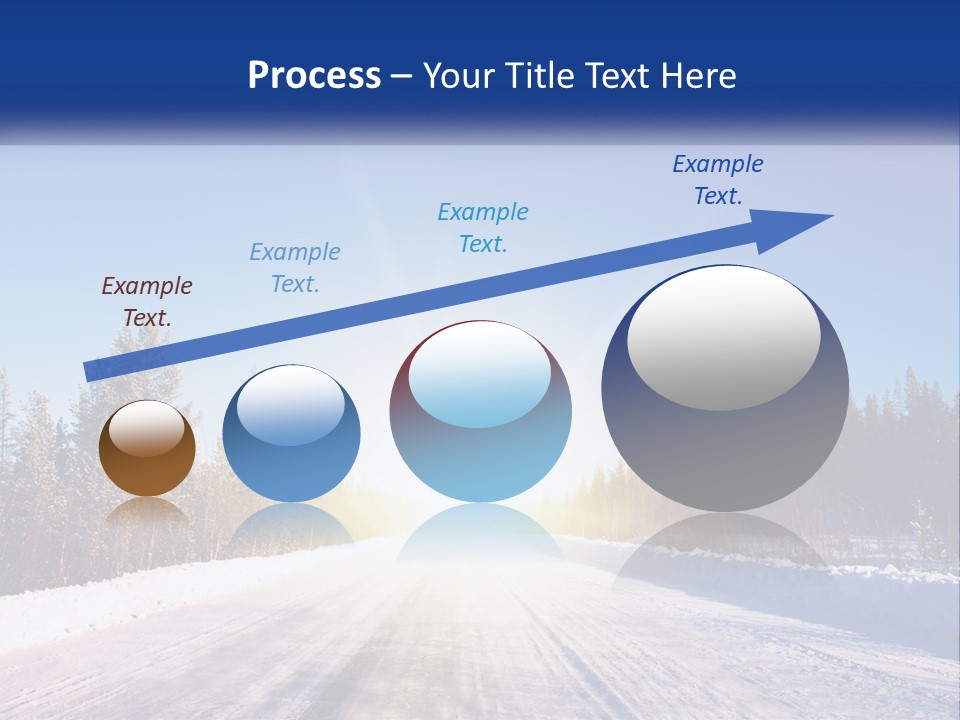 Process – Your Title Text Here

Example Text.

Example Text.

Example Text.

Example Text.